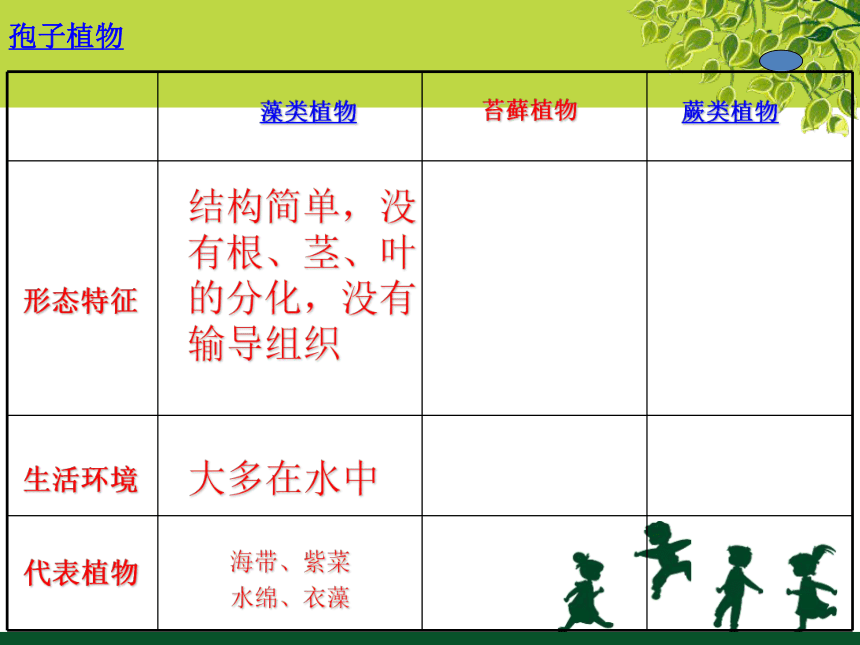 孢子植物

|  | 藻类植物 | 苔藓植物 | 蕨类植物 |
|---|---|---|---|
| 形态特征 | 结构简单，没有根、茎、叶的分化，没有输导组织 |  |  |
| 生活环境 | 大多在水中 |  |  |
| 代表植物 | 海带、紫菜 水绵、衣藻 |  |  |